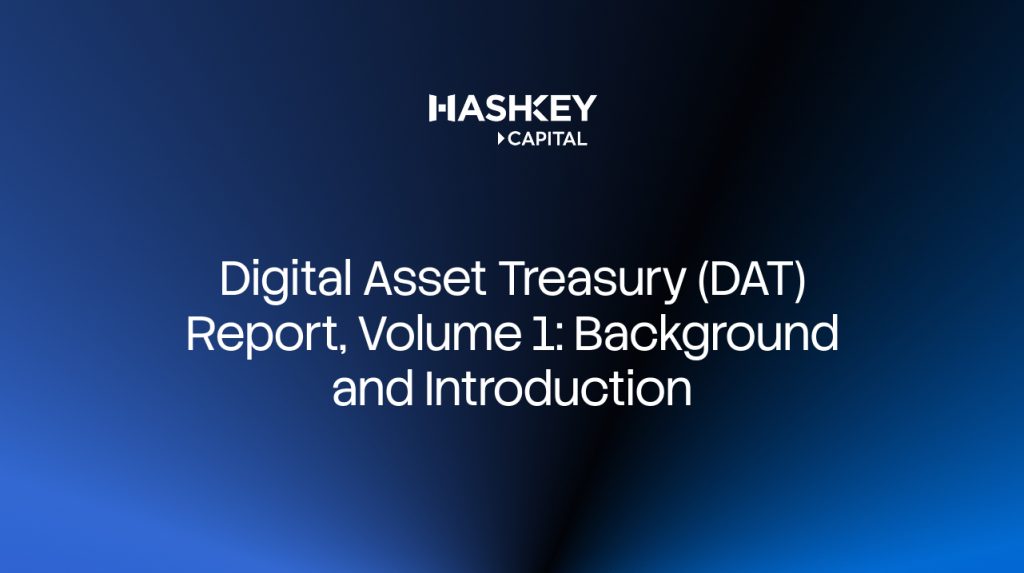 HASHKEY
CAPITAL

Digital Asset Treasury (DAT) Report, Volume 1: Background and Introduction